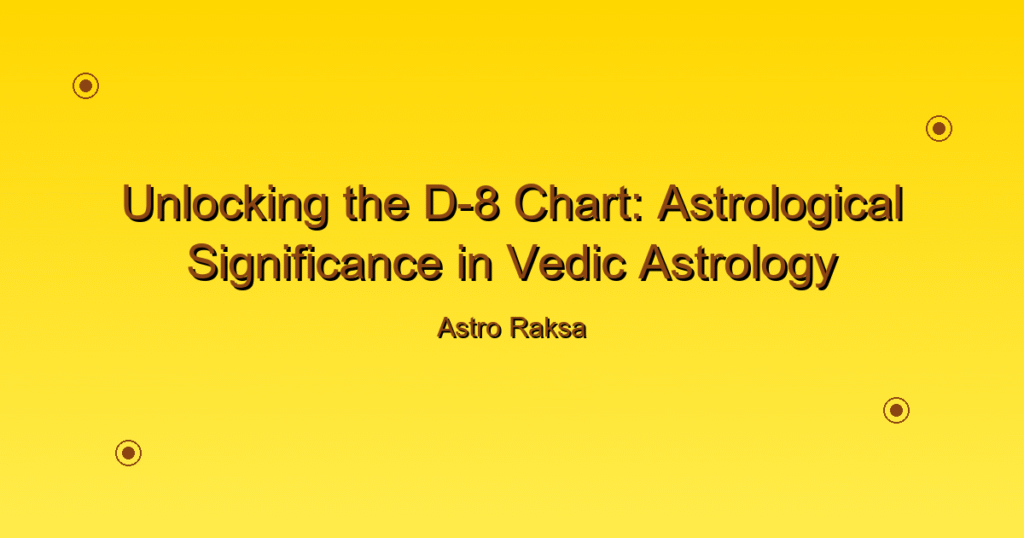 Unlocking the D-8 Chart: Astrological Significance in Vedic Astrology

Astro Raksa